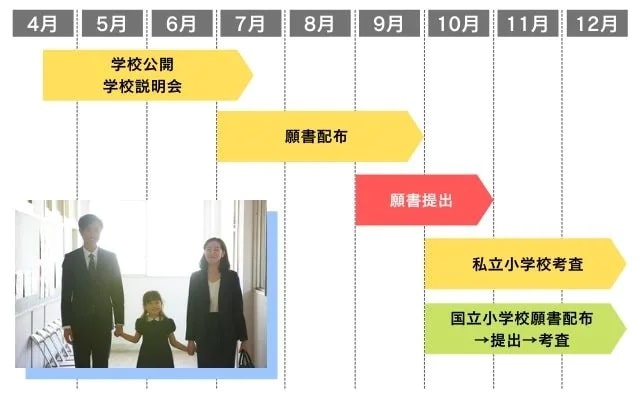 4月 5月 6月 7月 8月 9月 10月 11月 12月

学校公開
学校説明会

願書配布

願書提出

私立小学校考査

国立小学校願書配布
→提出→考査